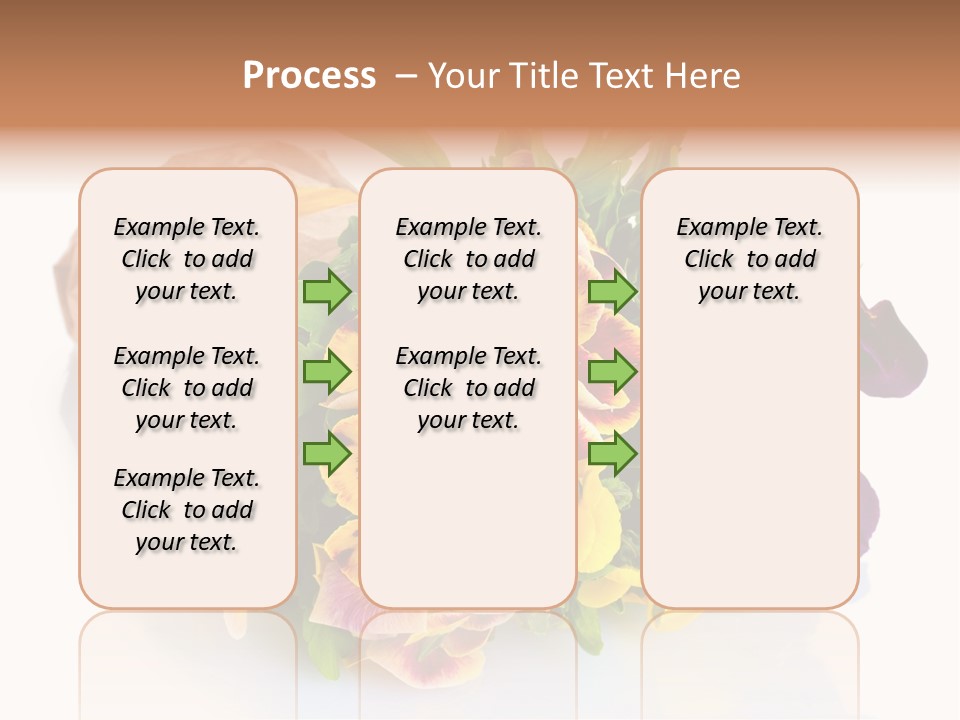 Process – Your Title Text Here

Example Text. Click to add your text.

Example Text. Click to add your text.

Example Text. Click to add your text.

Example Text. Click to add your text.

Example Text. Click to add your text.

Example Text. Click to add your text.